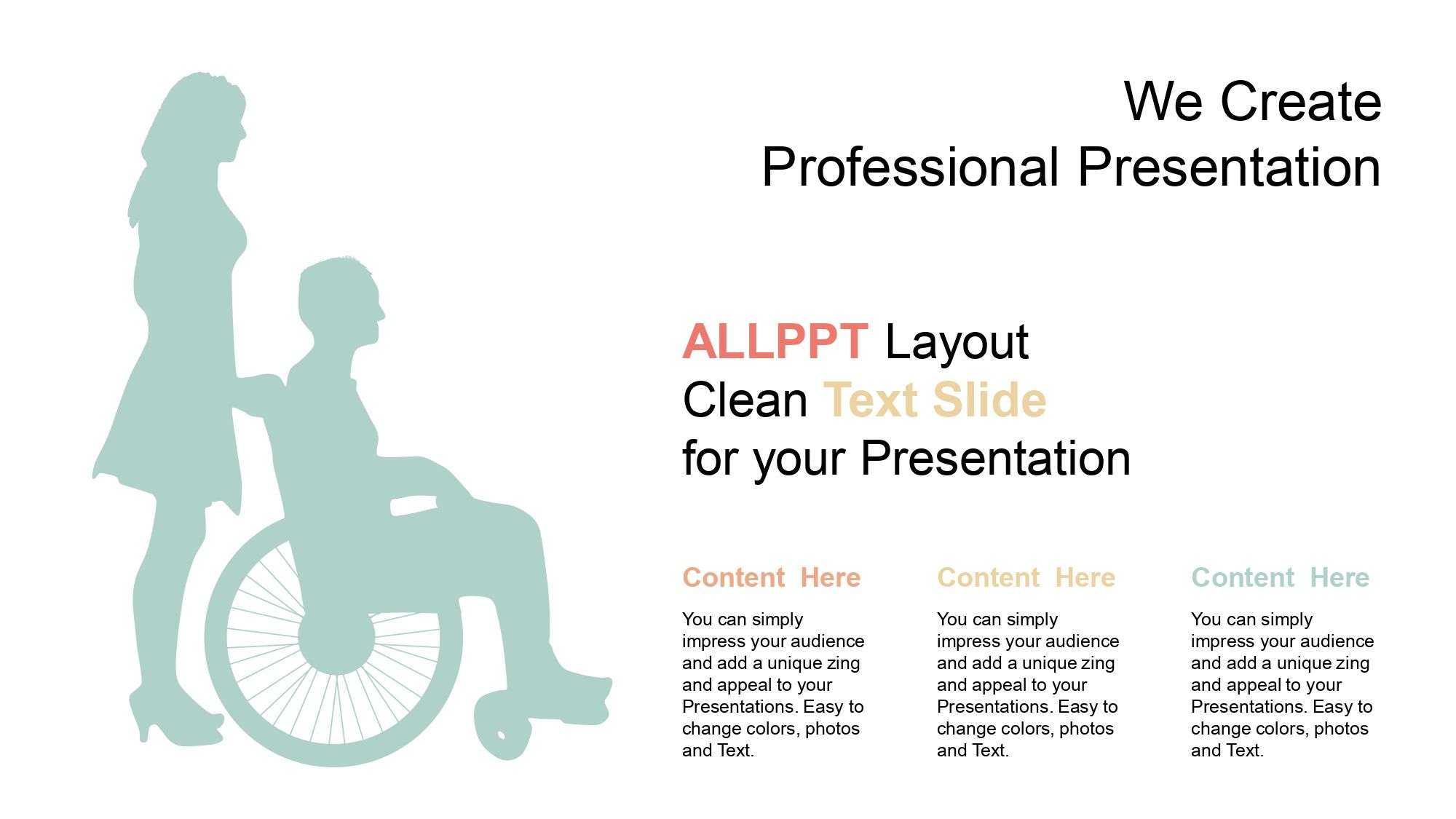 We Create
Professional Presentation

ALLPPT Layout
Clean Text Slide
for your Presentation

Content Here

You can simply impress your audience and add a unique zing and appeal to your Presentations. Easy to change colors, photos and Text.

Content Here

You can simply impress your audience and add a unique zing and appeal to your Presentations. Easy to change colors, photos and Text.

Content Here

You can simply impress your audience and add a unique zing and appeal to your Presentations. Easy to change colors, photos and Text.